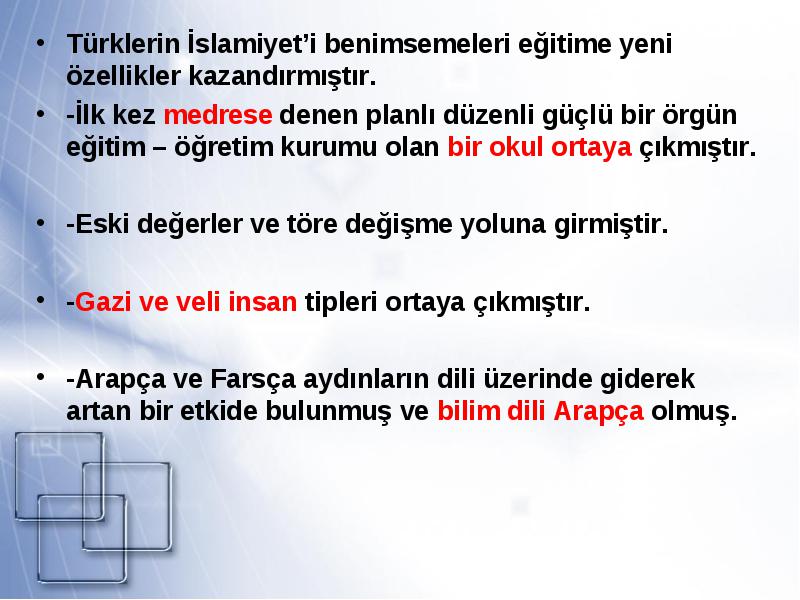 • Türklerin İslamiyet’i benimsemeleri eğitime yeni özellikler kazandırmıştır.

• -İlk kez medrese denen planlı düzenli güçlü bir örgün eğitim – öğretim kurumu olan bir okul ortaya çıkmıştır.

• -Eski değerler ve töre değişme yoluna girmiştir.

• -Gazi ve veli insan tipleri ortaya çıkmıştır.

• -Arapça ve Farsça aydınların dili üzerinde giderek artan bir etkide bulunmuş ve bilim dili Arapça olmuş.